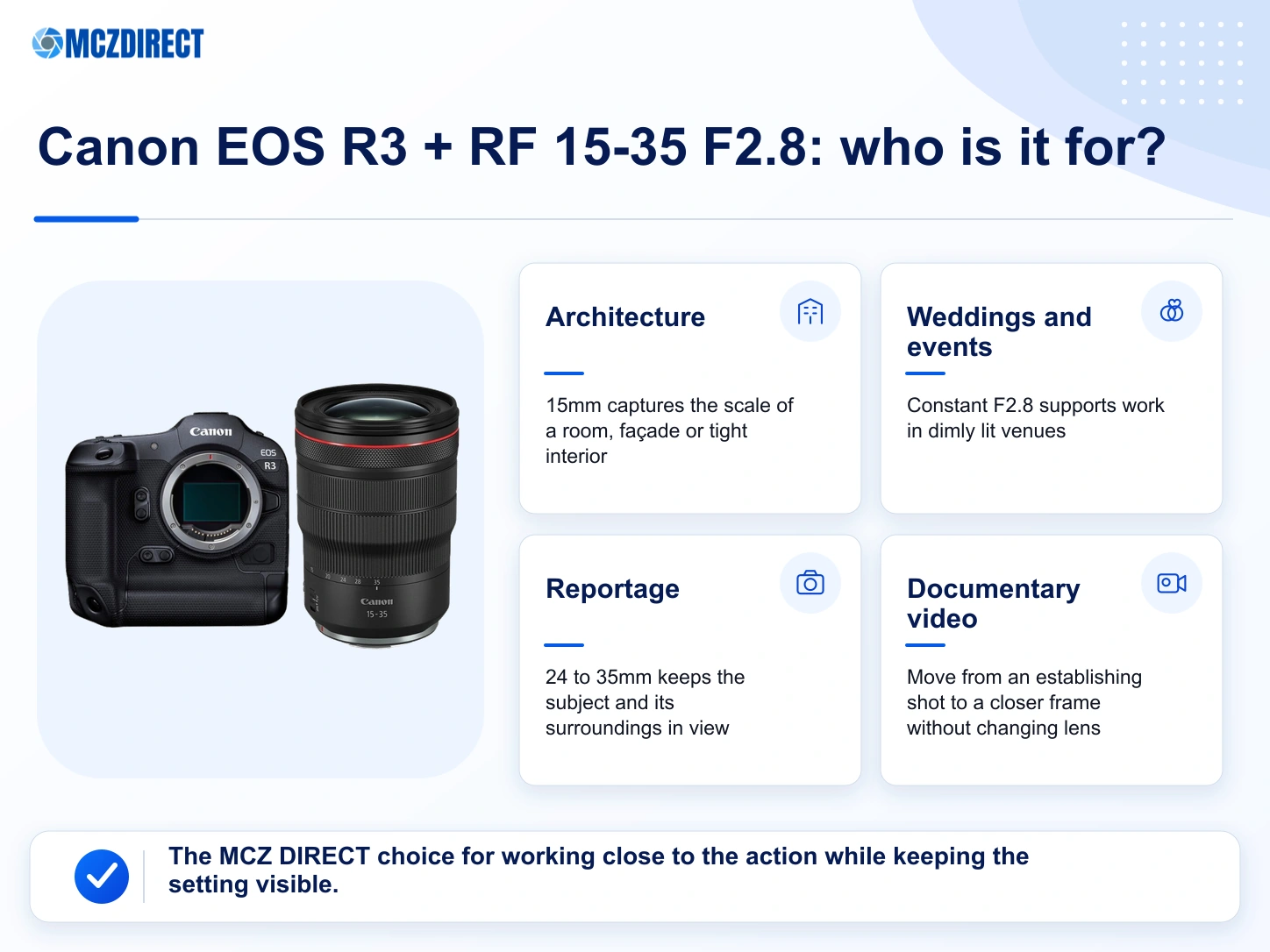 MCZDIRECT

Canon EOS R3 + RF 15-35 F2.8: who is it for?

Canon
EOS
R3

Canon
15-35

Architecture

15mm captures the scale of a room, façade or tight interior

Weddings and events

Constant F2.8 supports work in dimly lit venues

Reportage

24 to 35mm keeps the subject and its surroundings in view

Documentary video

Move from an establishing shot to a closer frame without changing lens

The MCZ DIRECT choice for working close to the action while keeping the setting visible.